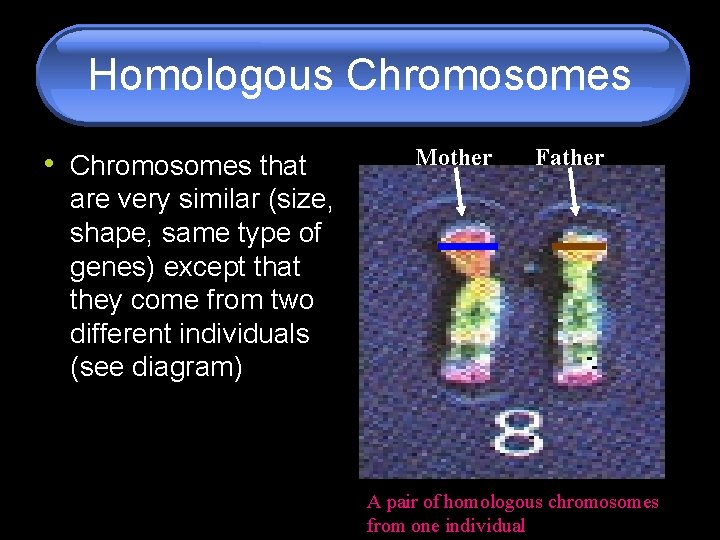 Homologous Chromosomes

• Chromosomes that are very similar (size, shape, same type of genes) except that they come from two different individuals (see diagram)

Mother

Father

8

A pair of homologous chromosomes from one individual